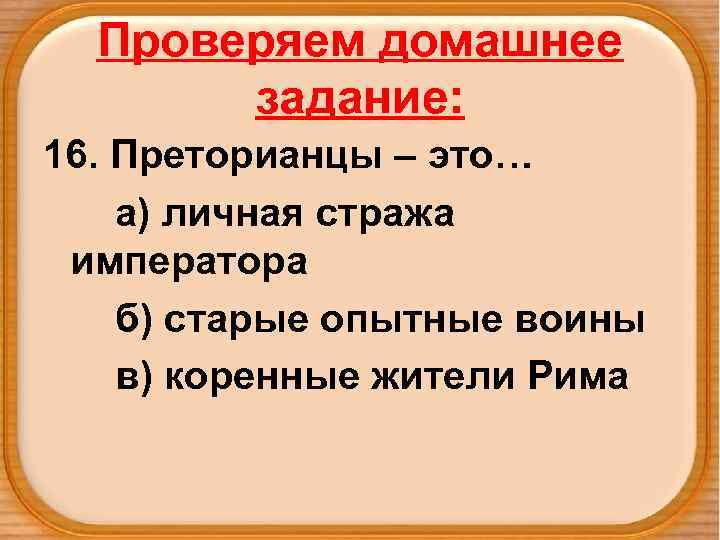 Проверяем домашнее задание:

16. Преторианцы – это…

а) личная стража императора

б) старые опытные воины

в) коренные жители Рима